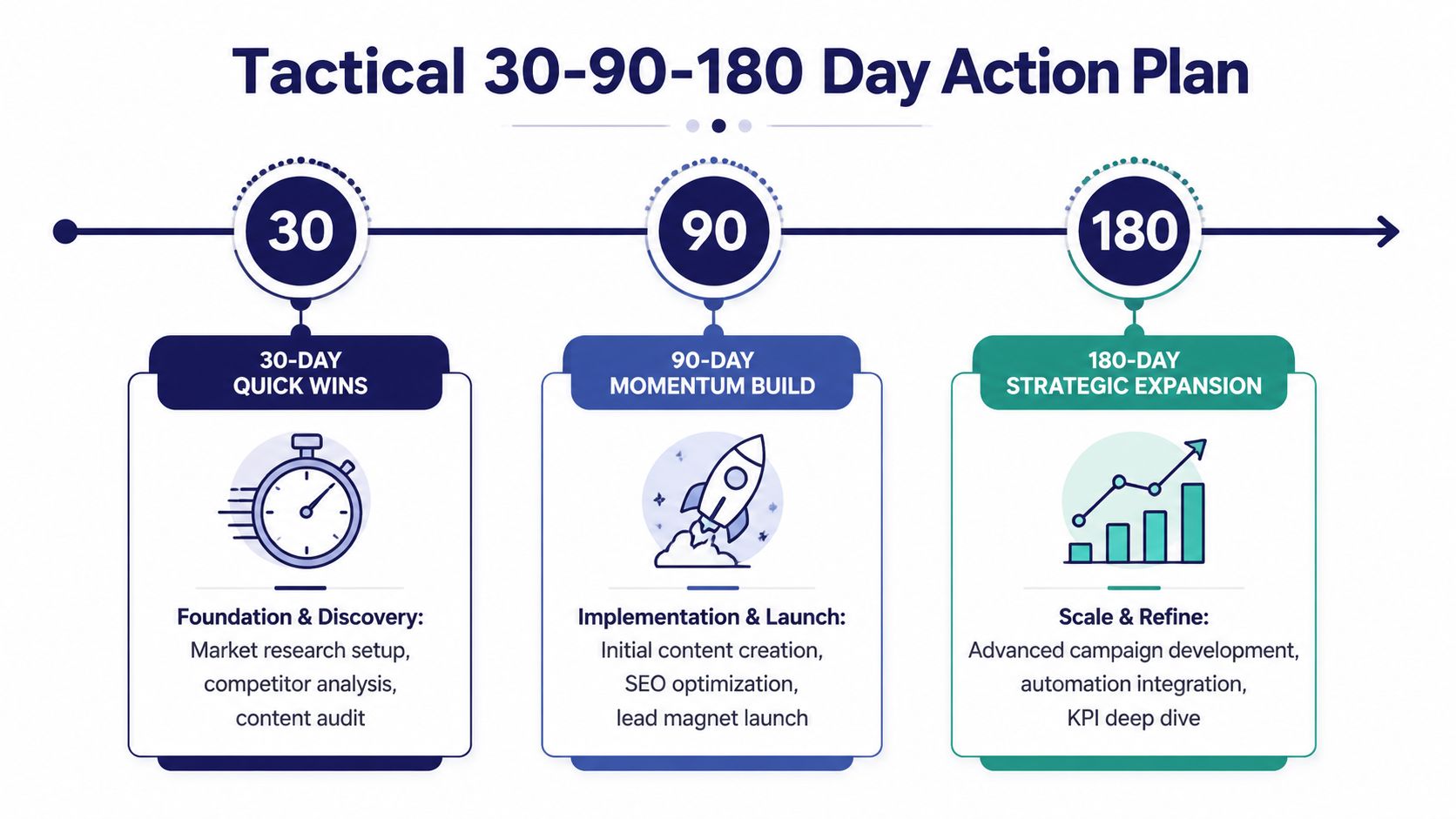 Tactical 30-90-180 Day Action Plan

30

90

180

30-DAY
QUICK WINS

Foundation & Discovery:
Market research setup, competitor analysis, content audit

90-DAY
MOMENTUM BUILD

Implementation & Launch:
Initial content creation, SEO optimization, lead magnet launch

180-DAY
STRATEGIC EXPANSION

Scale & Refine:
Advanced campaign development, automation integration, KPI deep dive